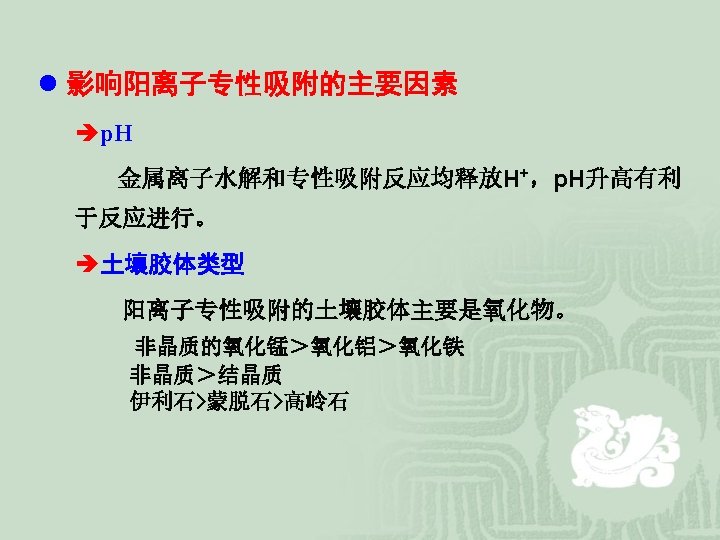 ● 影响阳离子专性吸附的主要因素

➔pH

金属离子水解和专性吸附反应均释放$H^+$，pH升高有利于反应进行。

➔土壤胶体类型

阳离子专性吸附的土壤胶体主要是氧化物。

非晶质的氧化锰＞氧化铝＞氧化铁
非晶质＞结晶质
伊利石>蒙脱石>高岭石